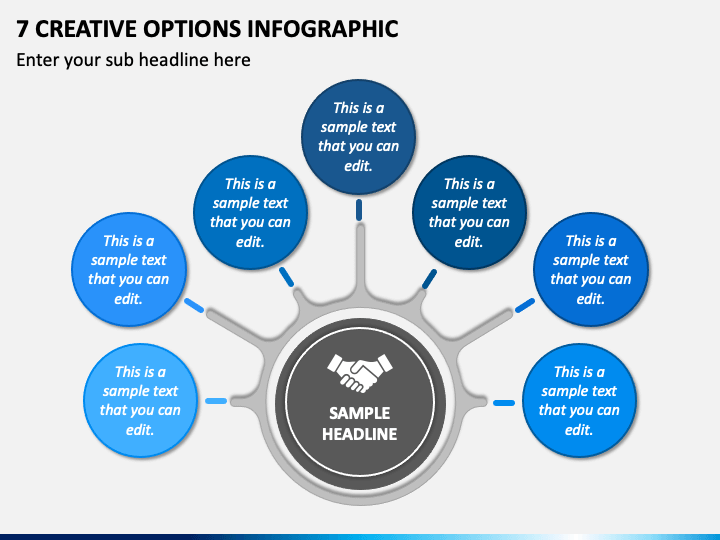 7 CREATIVE OPTIONS INFOGRAPHIC

Enter your sub headline here

This is a sample text that you can edit.

This is a sample text that you can edit.

This is a sample text that you can edit.

This is a sample text that you can edit.

This is a sample text that you can edit.

This is a sample text that you can edit.

This is a sample text that you can edit.

SAMPLE HEADLINE